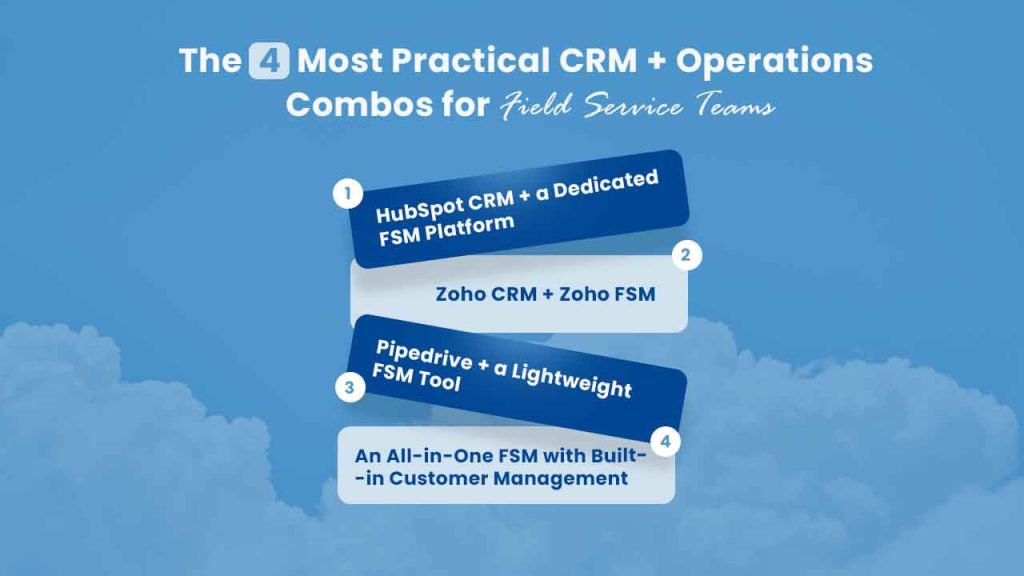 The 4 Most Practical CRM + Operations Combos for Field Service Teams

1
HubSpot CRM + a Dedicated FSM Platform

2
Zoho CRM + Zoho FSM

3
Pipedrive + a Lightweight FSM Tool

4
An All-in-One FSM with Built--in Customer Management